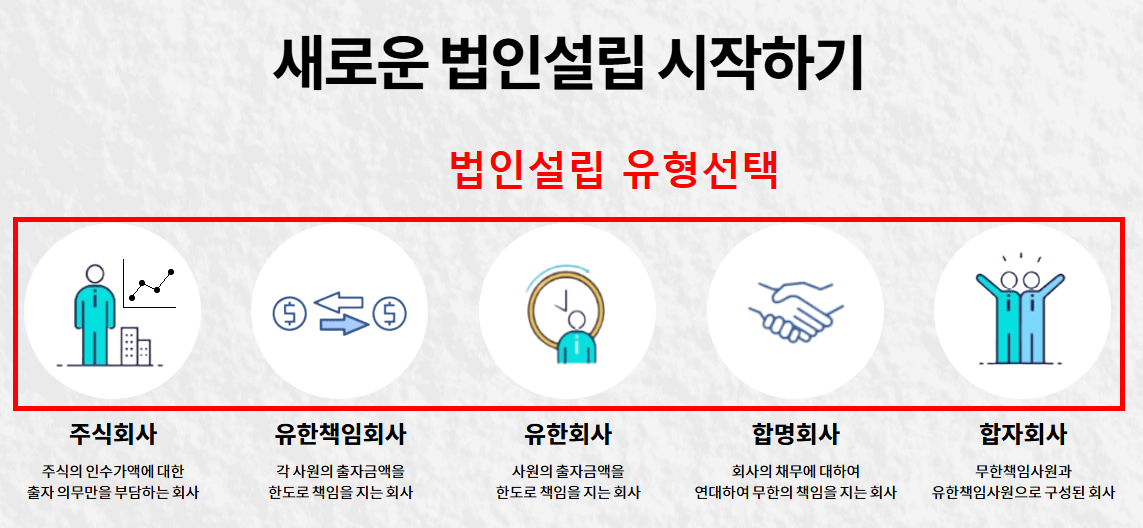 새로운 법인설립 시작하기

법인설립 유형선택

주식회사
주식의 인수가액에 대한 출자 의무만을 부담하는 회사

유한책임회사
각 사원의 출자금액을 한도로 책임을 지는 회사

유한회사
사원의 출자금액을 한도로 책임을 지는 회사

합명회사
회사의 채무에 대하여 연대하여 무한의 책임을 지는 회사

합자회사
무한책임사원과 유한책임사원으로 구성된 회사